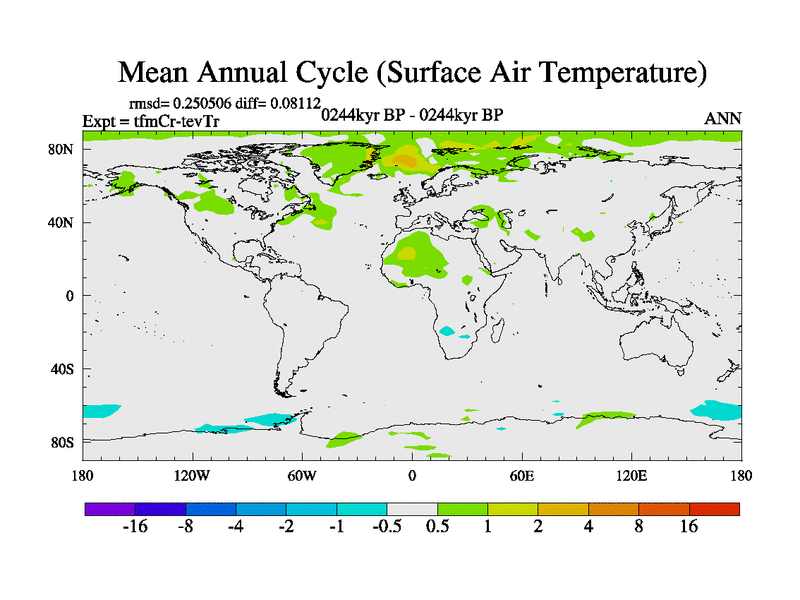 Mean Annual Cycle (Surface Air Temperature)

rmsd= 0.250506 diff= 0.08112
Expt = tfmCr-tevTr
0244kyr BP - 0244kyr BP
ANN

80N
40N
0
40S
80S

180
120W
60W
0
60E
120E
180

-16
-8
-4
-2
-1
-0.5
0.5
1
2
4
8
16